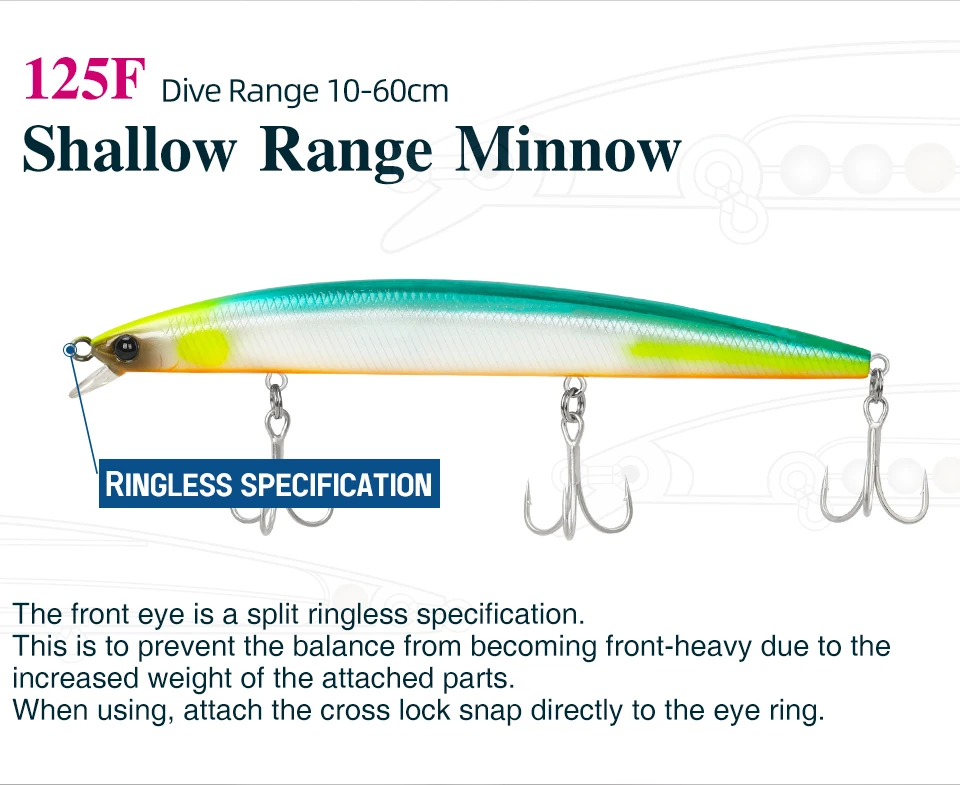 125F Dive Range 10-60cm
Shallow Range Minnow

RINGLESS SPECIFICATION

The front eye is a split ringless specification.
This is to prevent the balance from becoming front-heavy due to the increased weight of the attached parts.
When using, attach the cross lock snap directly to the eye ring.